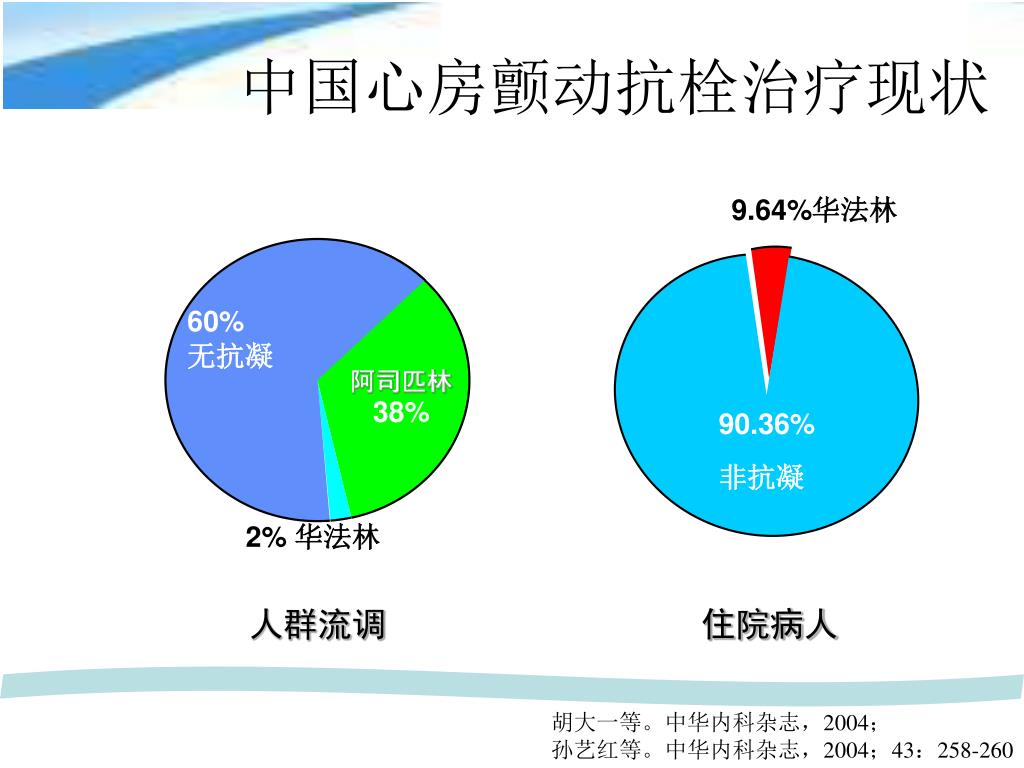 中国心房颤动抗栓治疗现状

60%
无抗凝

阿司匹林
38%

2% 华法林

人群流调

9.64%华法林

90.36%
非抗凝

住院病人

胡大一等。中华内科杂志，2004；
孙艺红等。中华内科杂志，2004；43：258-260